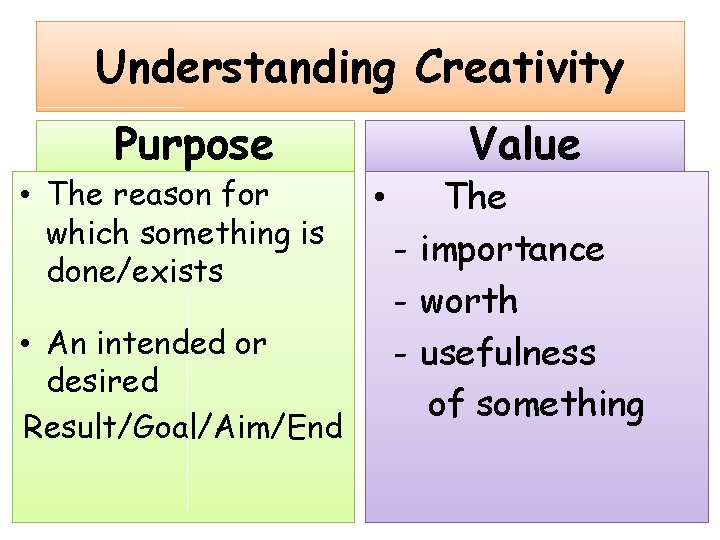 Understanding Creativity

Purpose

• The reason for which something is done/exists

• An intended or desired
Result/Goal/Aim/End

Value

• The
- importance
- worth
- usefulness
of something